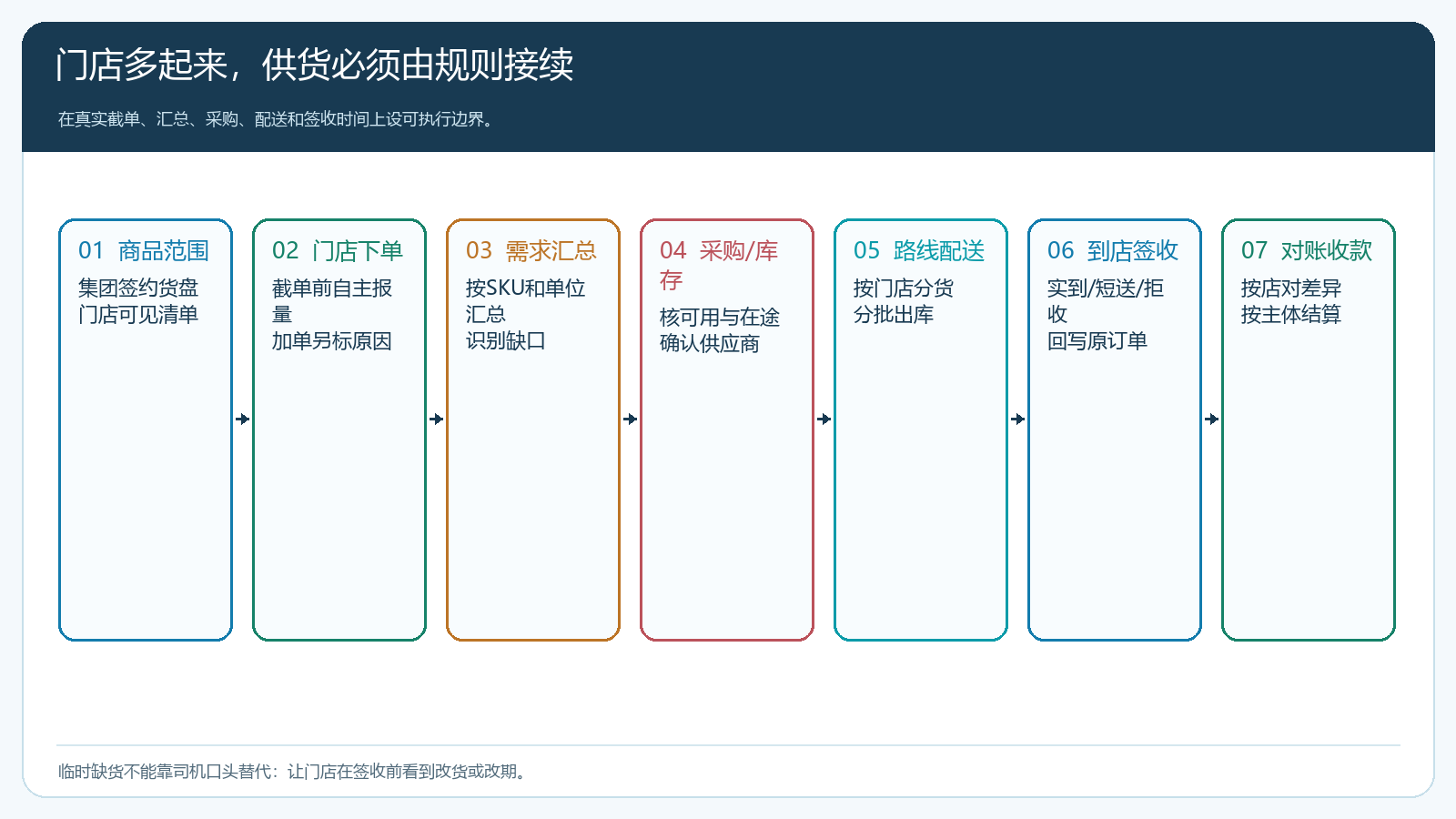 门店多起来，供货必须由规则接续

在真实截单、汇总、采购、配送和签收时间上设可执行边界。

01 商品范围

集团签约货盘
门店可见清单

02 门店下单

截单前自主报量
加单另标原因

03 需求汇总

按SKU和单位汇总
识别缺口

04 采购/库存

核可用与在途
确认供应商

05 路线配送

按门店分货
分批出库

06 到店签收

实到/短送/拒收
回写原订单

07 对账收款

按店对差异
按主体结算

临时缺货不能靠司机口头替代：让门店在签收前看到改货或改期。